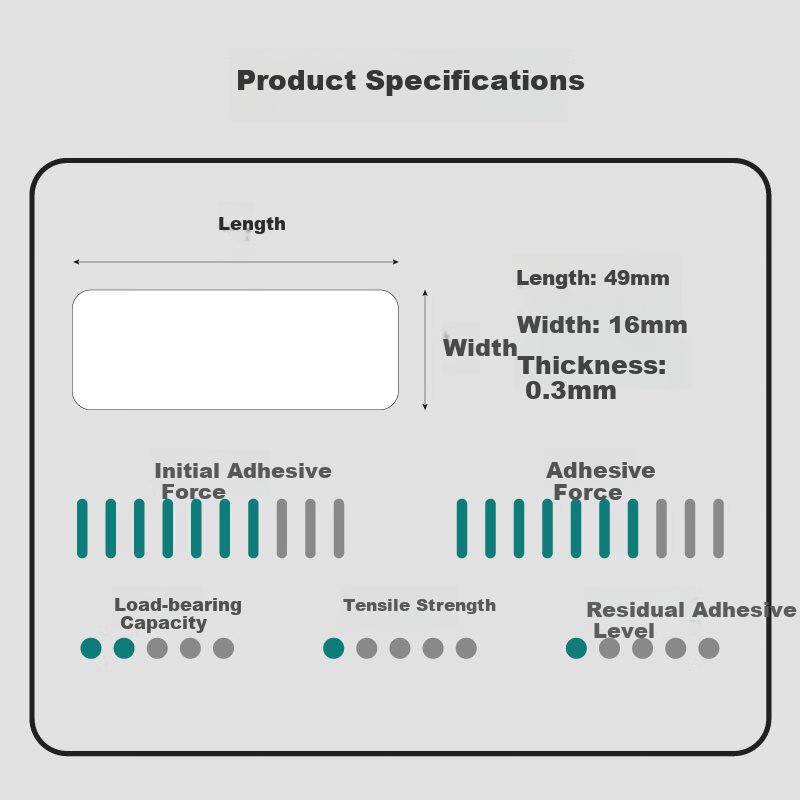 Product Specifications

Length

Width

Length: 49mm

Width: 16mm

Thickness: 0.3mm

Initial Adhesive Force

Adhesive Force

Load-bearing Capacity

Tensile Strength

Residual Adhesive Level